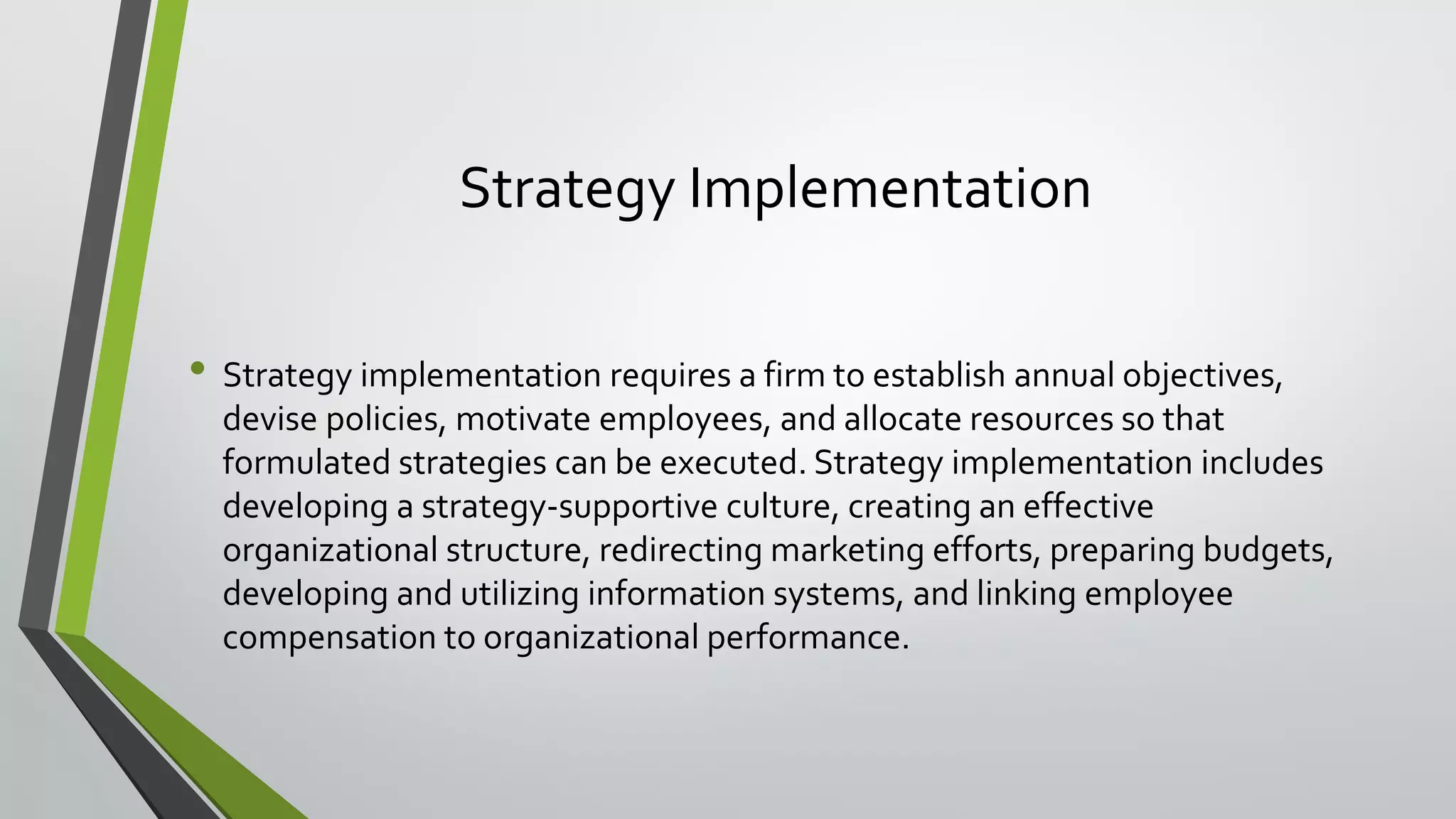 Strategy Implementation

• Strategy implementation requires a firm to establish annual objectives, devise policies, motivate employees, and allocate resources so that formulated strategies can be executed. Strategy implementation includes developing a strategy-supportive culture, creating an effective organizational structure, redirecting marketing efforts, preparing budgets, developing and utilizing information systems, and linking employee compensation to organizational performance.